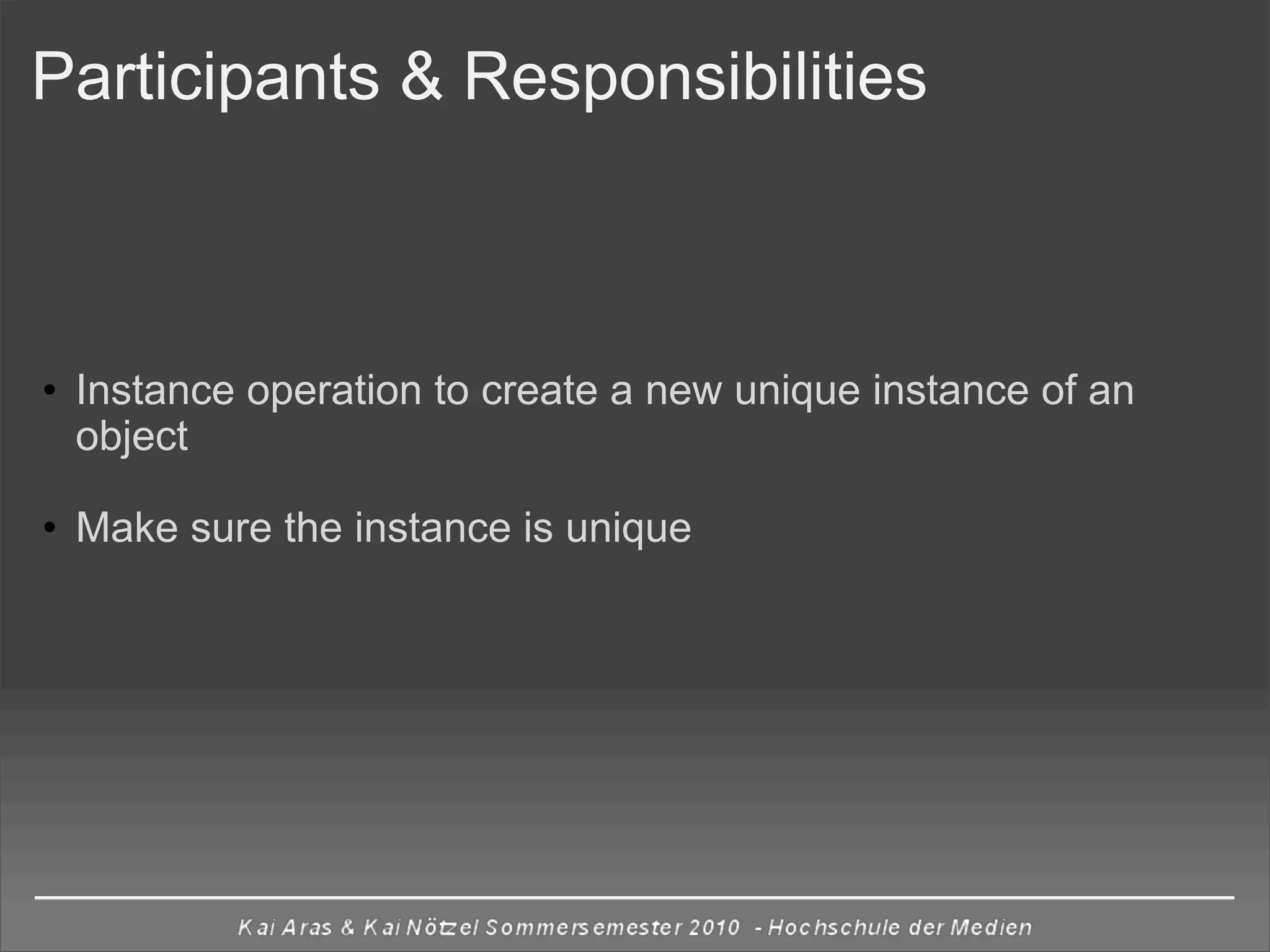 Participants & Responsibilities

• Instance operation to create a new unique instance of an object

• Make sure the instance is unique

Kai Aras & Kai Nötzel Sommersemester 2010 - Hochschule der Medien